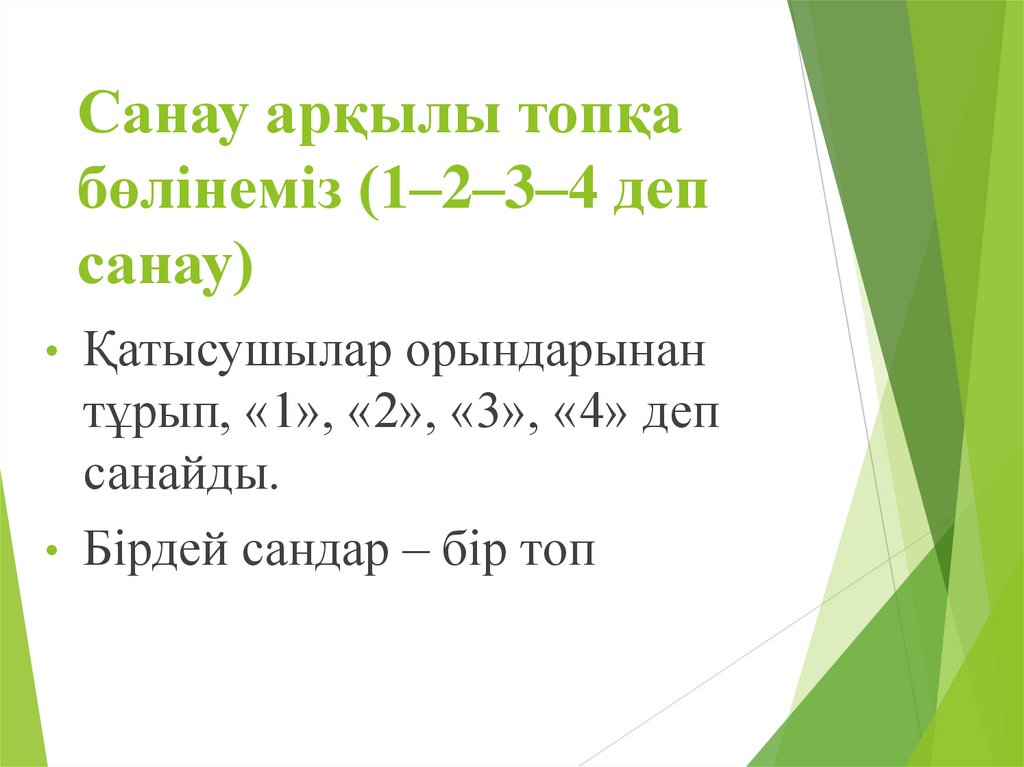 Санау арқылы топқа бөлінеміз (1–2–3–4 деп санау)

• Қатысушылар орындарынан тұрып, «1», «2», «3», «4» деп санайды.

• Бірдей сандар – бір топ